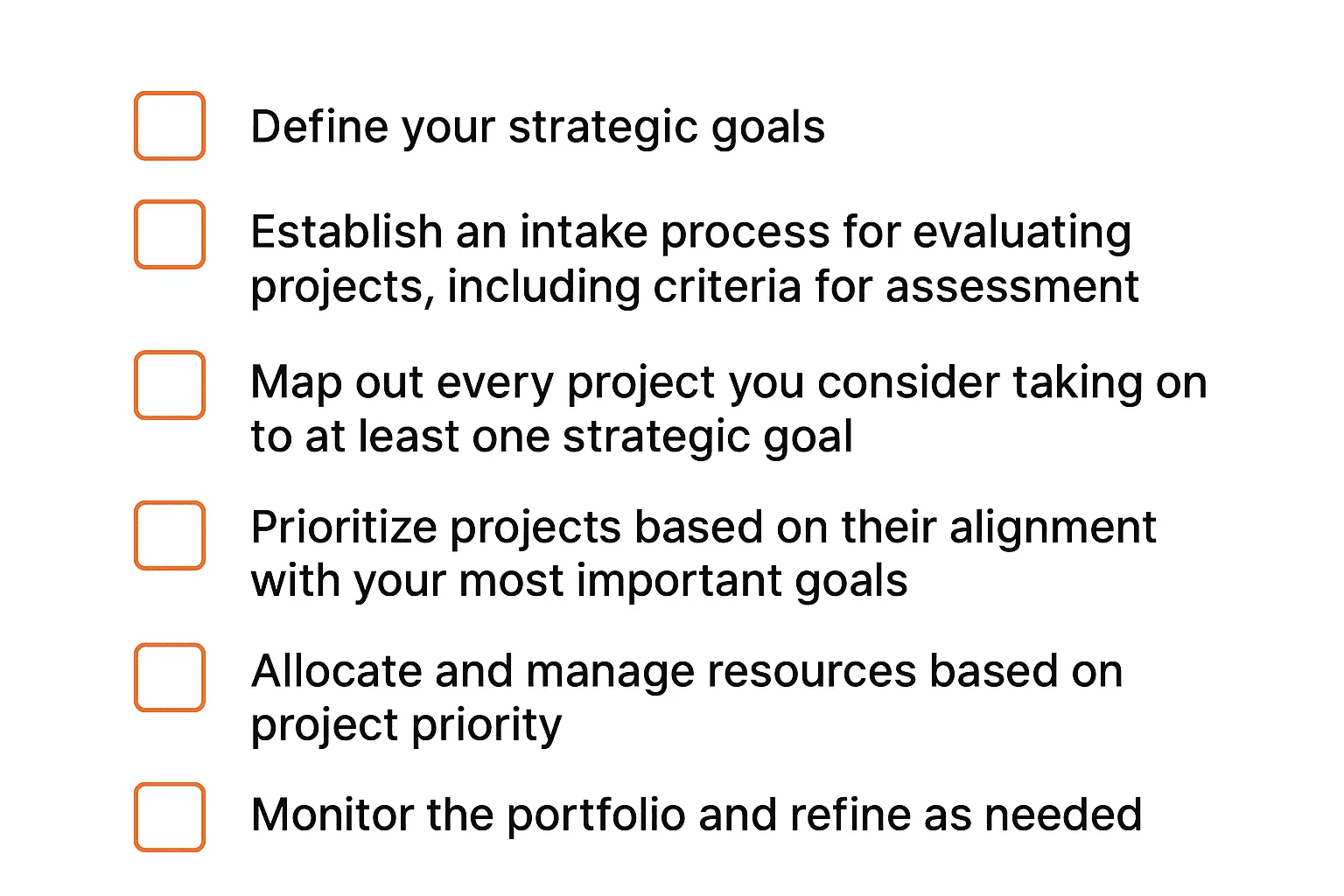 Define your strategic goals

Establish an intake process for evaluating projects, including criteria for assessment

Map out every project you consider taking on to at least one strategic goal

Prioritize projects based on their alignment with your most important goals

Allocate and manage resources based on project priority

Monitor the portfolio and refine as needed